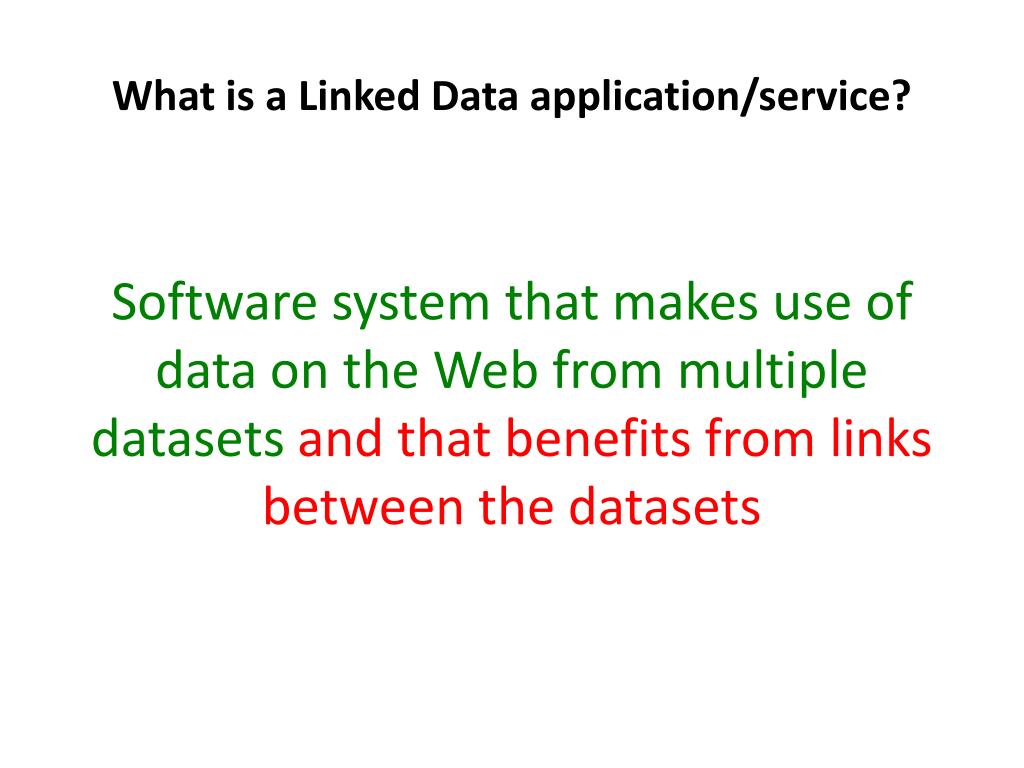 What is a Linked Data application/service?

Software system that makes use of data on the Web from multiple datasets and that benefits from links between the datasets